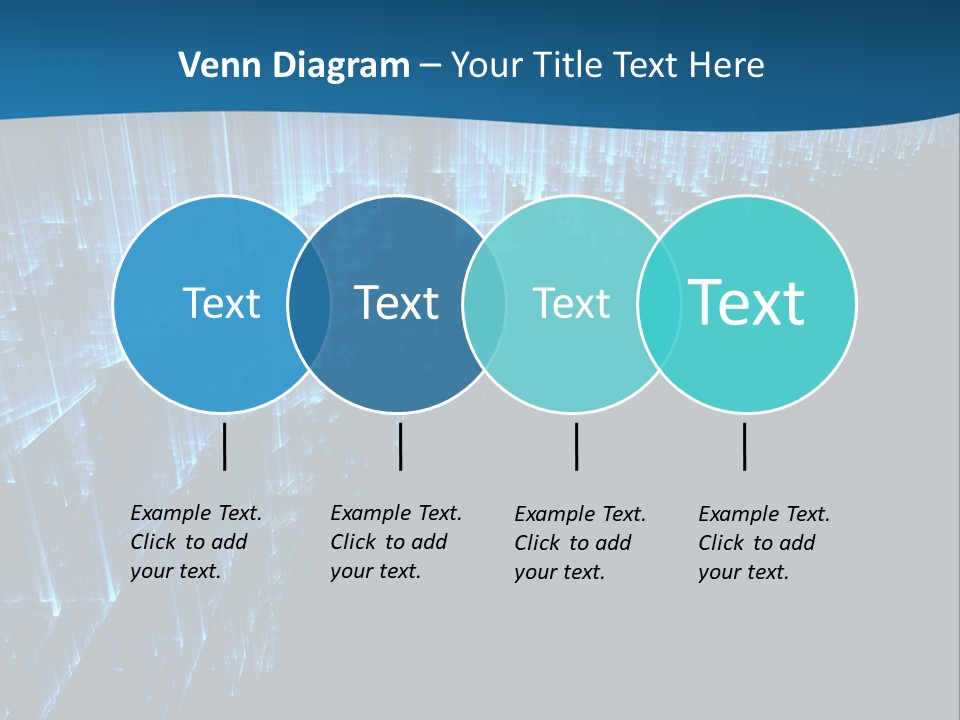 Venn Diagram – Your Title Text Here

Text

Text

Text

Text

Example Text. Click to add your text.

Example Text. Click to add your text.

Example Text. Click to add your text.

Example Text. Click to add your text.